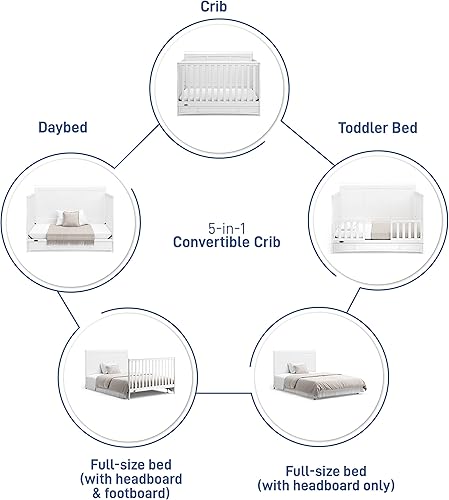 Crib

Daybed

Toddler Bed

5-in-1
Convertible Crib

Full-size bed
(with headboard
& footboard)

Full-size bed
(with headboard only)